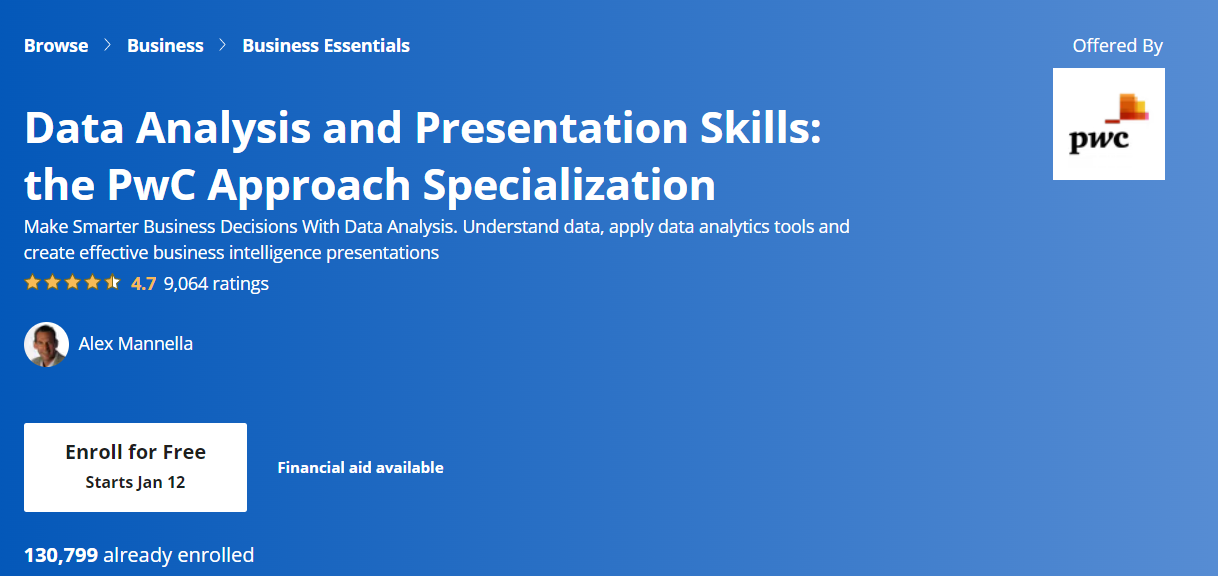 Browse > Business > Business Essentials

Offered By

pwc

Data Analysis and Presentation Skills: the PwC Approach Specialization

Make Smarter Business Decisions With Data Analysis. Understand data, apply data analytics tools and create effective business intelligence presentations

4.7 9,064 ratings

Alex Mannella

Enroll for Free
Starts Jan 12

Financial aid available

130,799 already enrolled